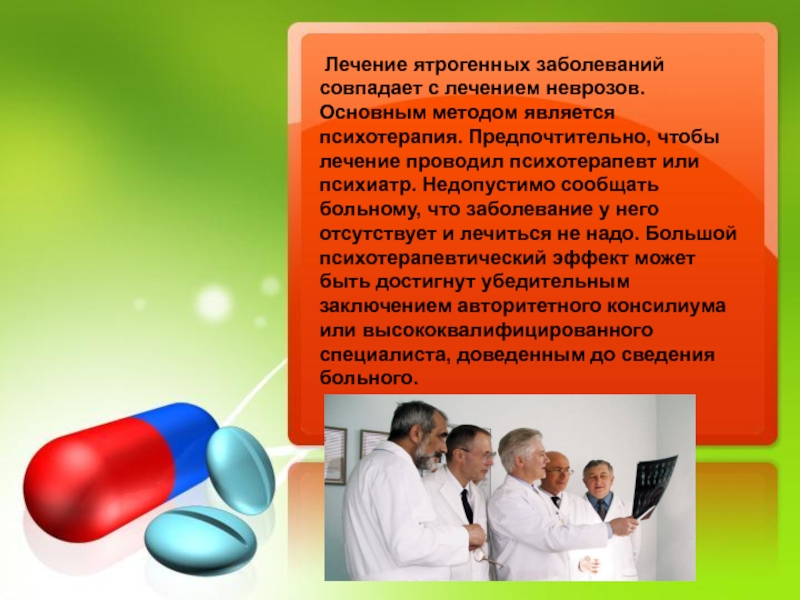 Лечение ятрогенных заболеваний совпадает с лечением неврозов. Основным методом является психотерапия. Предпочтительно, чтобы лечение проводил психотерапевт или психиатр. Недопустимо сообщать больному, что заболевание у него отсутствует и лечиться не надо. Большой психотерапевтический эффект может быть достигнут убедительным заключением авторитетного консилиума или высококвалифицированного специалиста, доведенным до сведения больного.